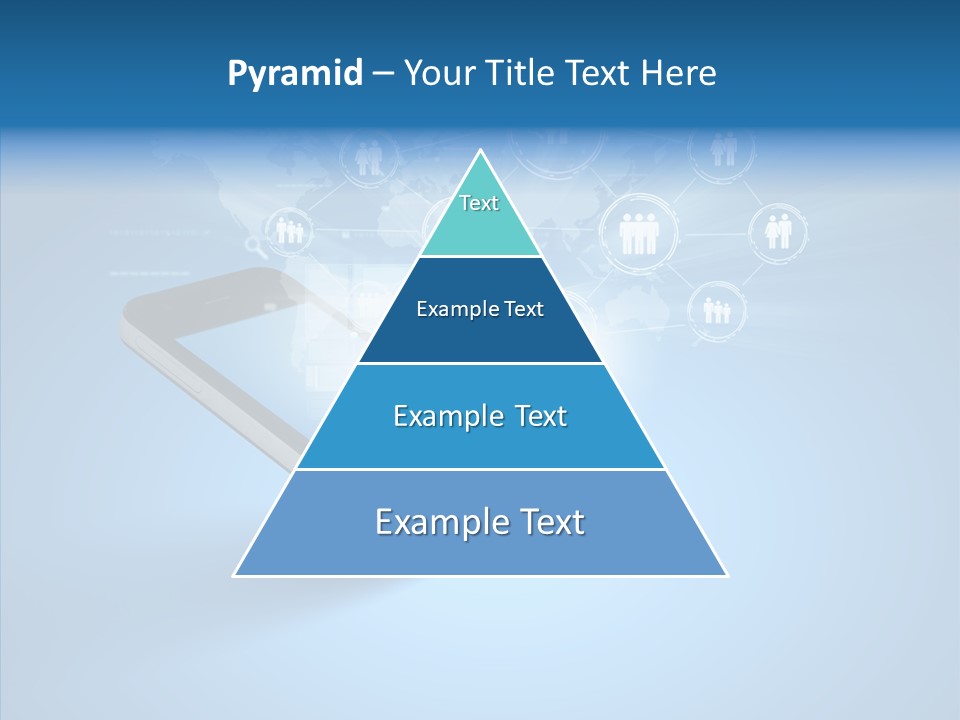 Pyramid – Your Title Text Here

Text

Example Text

Example Text

Example Text